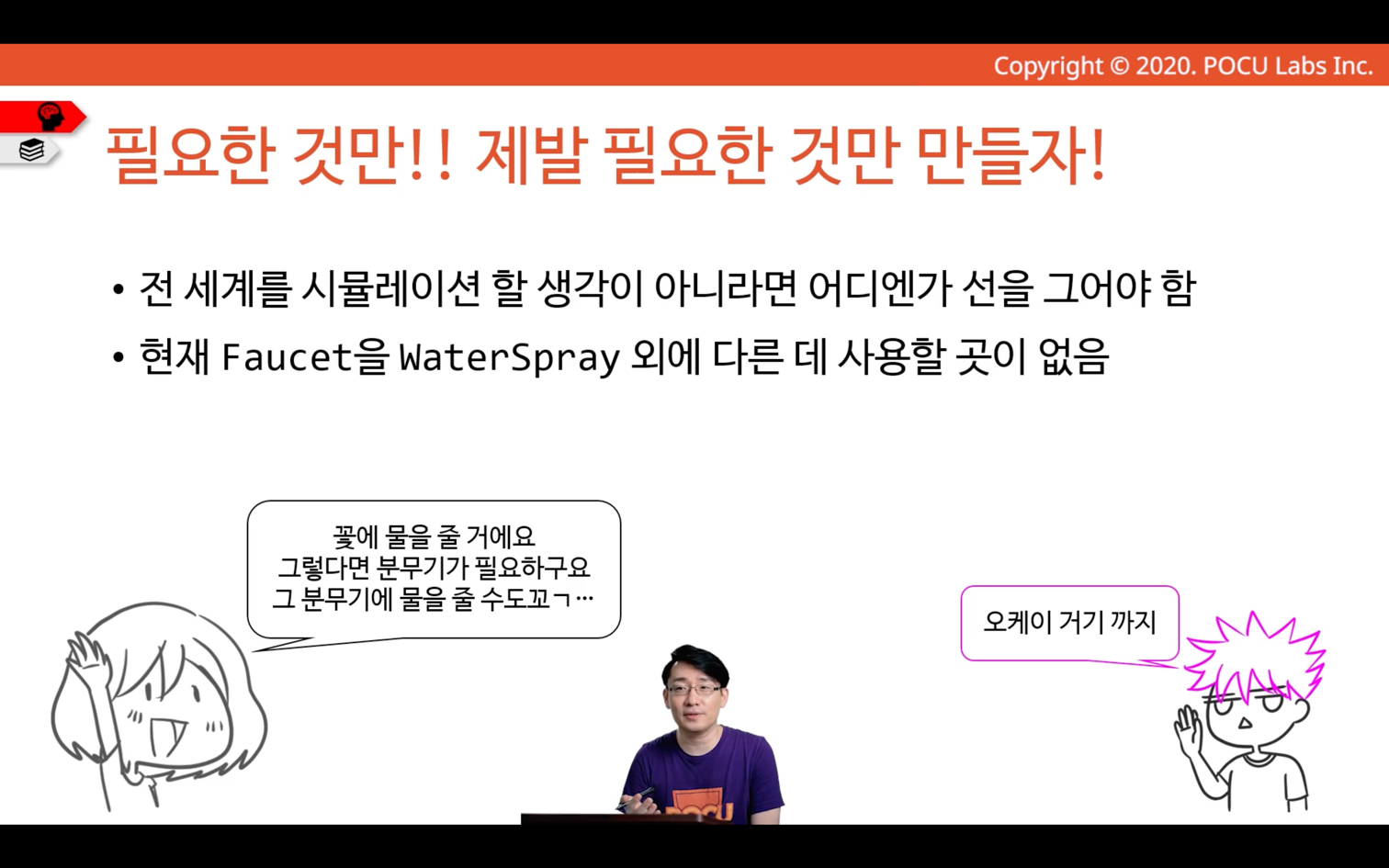 Copyright © 2020. POCU Labs Inc.

필요한 것만!! 제발 필요한 것만 만들자!

• 전 세계를 시뮬레이션 할 생각이 아니라면 어디엔가 선을 그어야 함
• 현재 Faucet을 WaterSpray 외에 다른 데 사용할 곳이 없음

꽃에 물을 줄 거에요
그렇다면 분무기가 필요하구요
그 분무기에 물을 줄 수도꼬ㄱ…

오케이 거기 까지

POCU